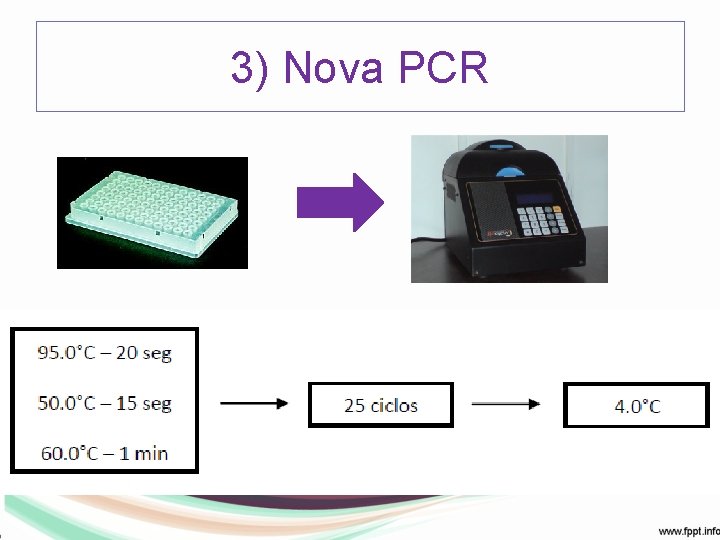 3) Nova PCR

95.0°C – 20 seg

50.0°C – 15 seg

60.0°C – 1 min

25 ciclos

4.0°C

www.fppt.info